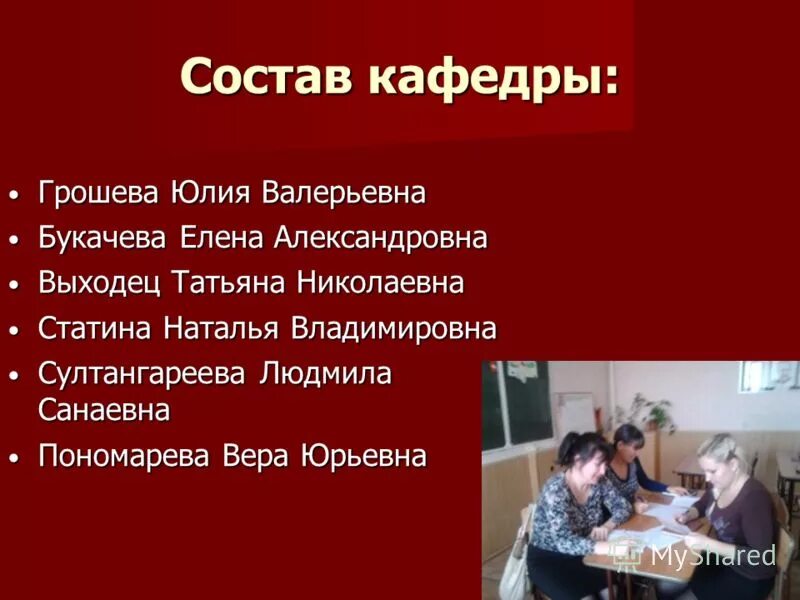 Состав кафедры:

• Грошева Юлия Валерьевна
• Букачева Елена Александровна
• Выходец Татьяна Николаевна
• Статина Наталья Владимировна
• Султангареева Людмила Санаевна
• Пономарева Вера Юрьевна

MyShared